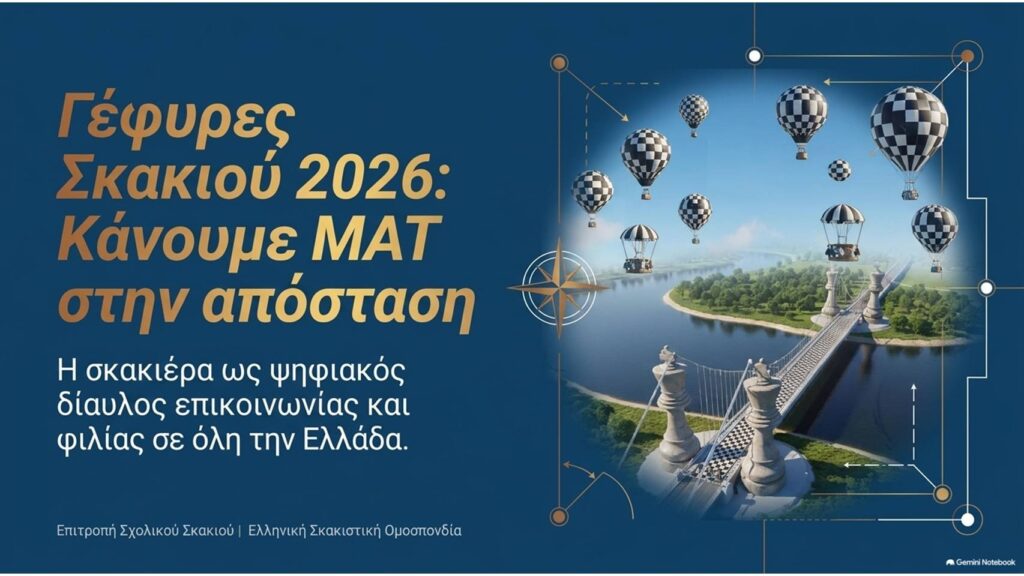 Γέφυρες Σκακιού 2026: Κάνουμε ΜΑΤ στην απόσταση

Η σκακιέρα ως ψηφιακός δίαυλος επικοινωνίας και φιλίας σε όλη την Ελλάδα.

Επιτροπή Σχολικού Σκακιού | Ελληνική Σκακιστική Ομοσπονδία

Gemini Notebook